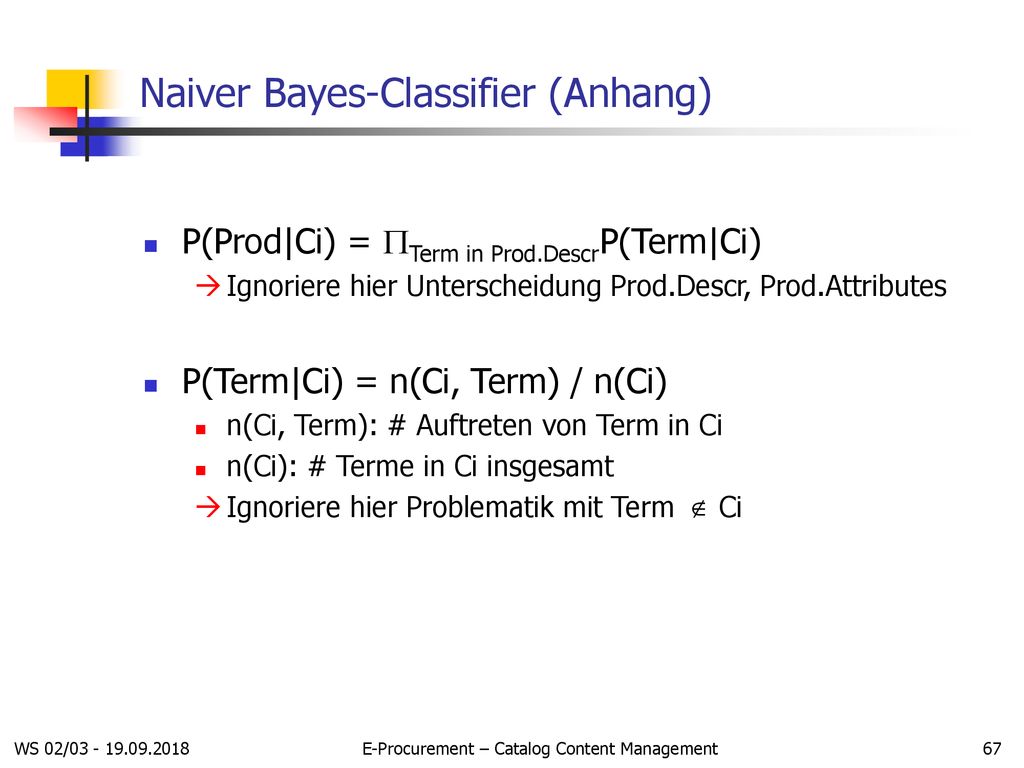 Naiver Bayes-Classifier (Anhang)

P(Prod|Ci) = $\Pi_{\text{Term in Prod.Descr}}$P(Term|Ci)

→ Ignoriere hier Unterscheidung Prod.Descr, Prod.Attributes

P(Term|Ci) = n(Ci, Term) / n(Ci)

n(Ci, Term): # Auftreten von Term in Ci

n(Ci): # Terme in Ci insgesamt

→ Ignoriere hier Problematik mit Term $\notin$ Ci

WS 02/03 - 19.09.2018

E-Procurement – Catalog Content Management

67